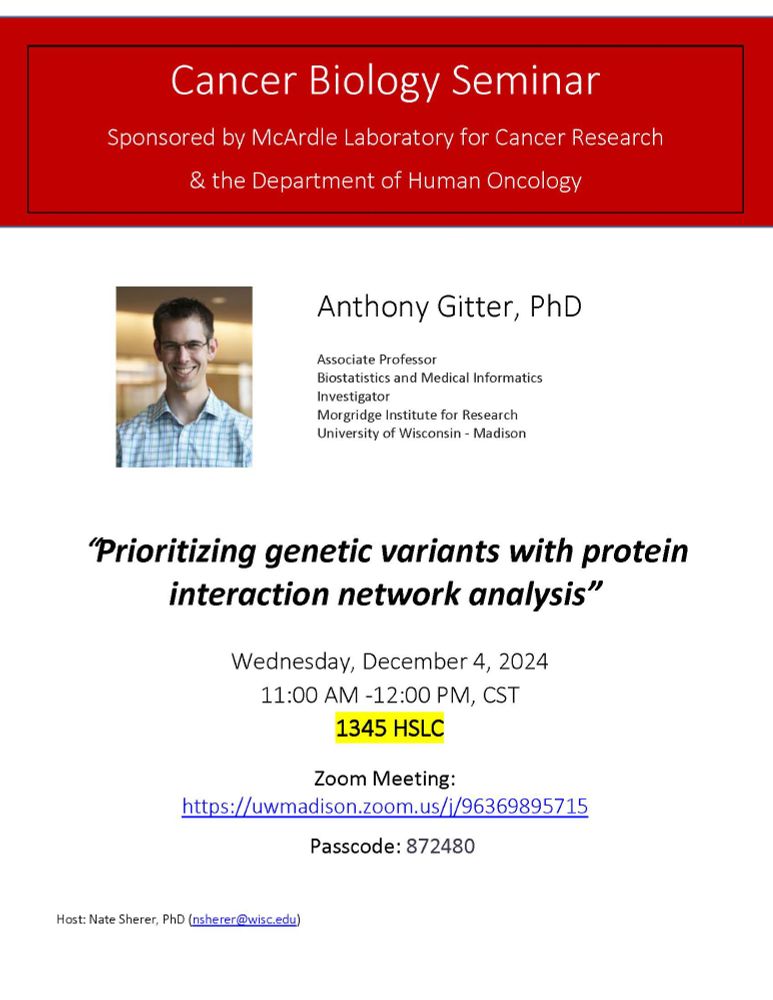 Cancer Biology Seminar

Sponsored by McArdle Laboratory for Cancer Research

& the Department of Human Oncology

Anthony Gitter, PhD

Associate Professor
Biostatistics and Medical Informatics
Investigator
Morgridge Institute for Research
University of Wisconsin - Madison

"Prioritizing genetic variants with protein interaction network analysis"

Wednesday, December 4, 2024
11:00 AM -12:00 PM, CST
1345 HSLC

Zoom Meeting:
https://uwmadison.zoom.us/j/96369895715

Passcode: 872480

Host: Nate Sherer, PhD (nsherer@wisc.edu)